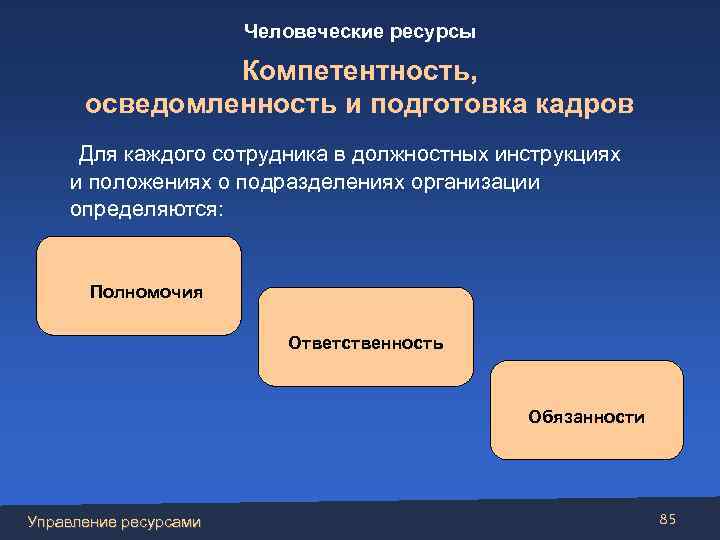 Человеческие ресурсы

Компетентность, осведомленность и подготовка кадров

Для каждого сотрудника в должностных инструкциях и положениях о подразделениях организации определяются:

Полномочия

Ответственность

Обязанности

Управление ресурсами

85